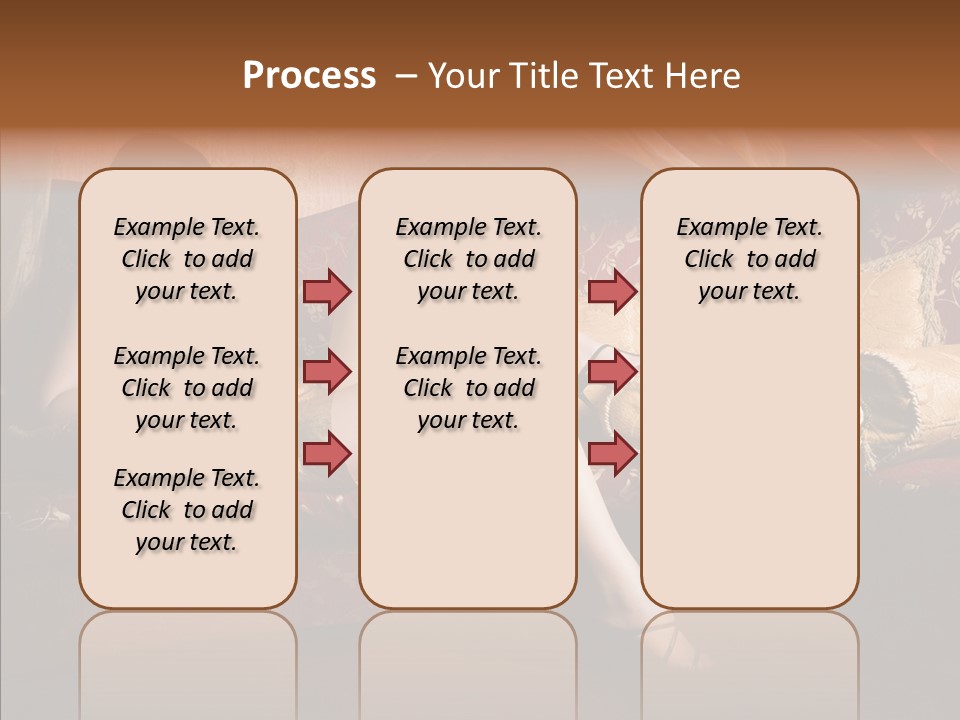 Process – Your Title Text Here

Example Text. Click to add your text.

Example Text. Click to add your text.

Example Text. Click to add your text.

Example Text. Click to add your text.

Example Text. Click to add your text.

Example Text. Click to add your text.